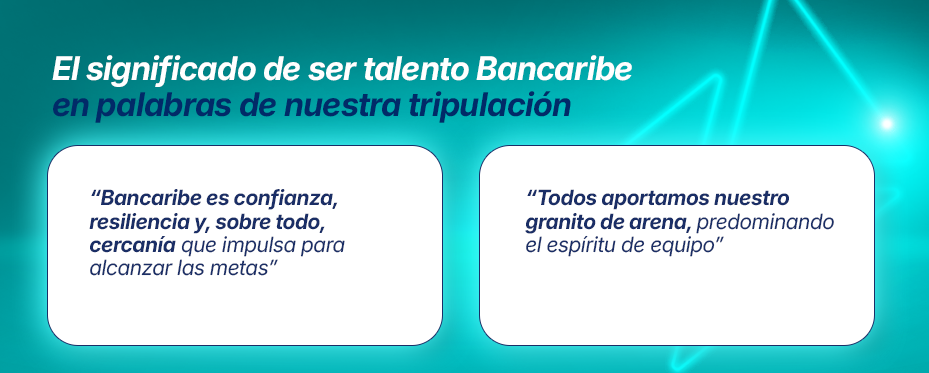 El significado de ser talento Bancaribe en palabras de nuestra tripulación

“Bancaribe es confianza, resiliencia y, sobre todo, cercanía que impulsa para alcanzar las metas”

“Todos aportamos nuestro granito de arena, predominando el espíritu de equipo”